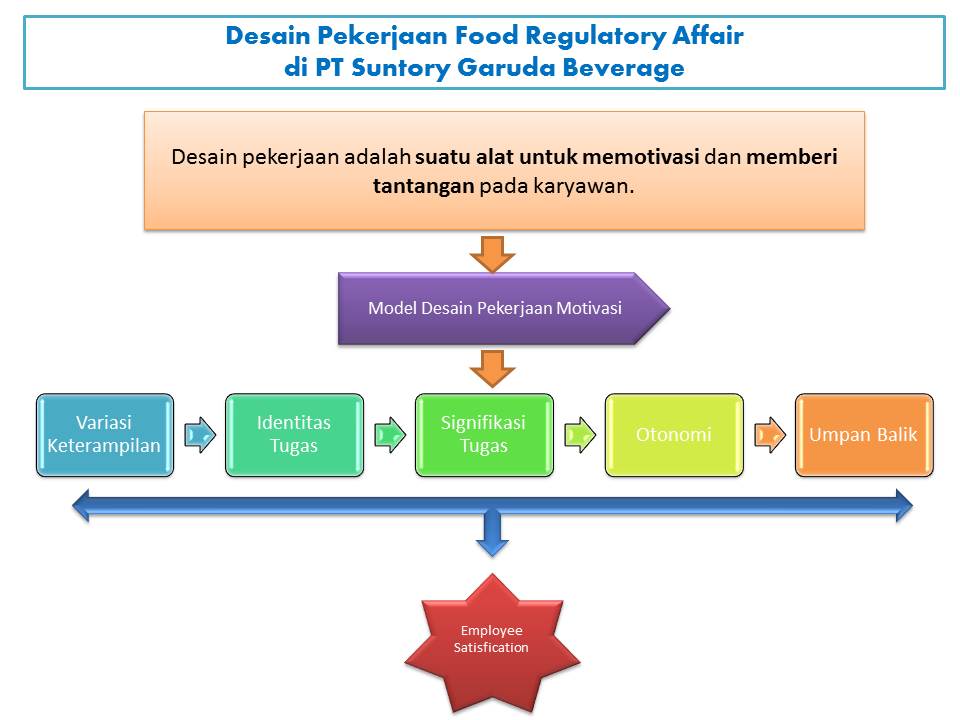 Desain Pekerjaan Food Regulatory Affair
di PT Suntory Garuda Beverage

Desain pekerjaan adalah suatu alat untuk memotivasi dan memberi tantangan pada karyawan.

Model Desain Pekerjaan Motivasi

Variasi Keterampilan

Identitas Tugas

Signifikasi Tugas

Otonomi

Umpan Balik

Employee Satisfication